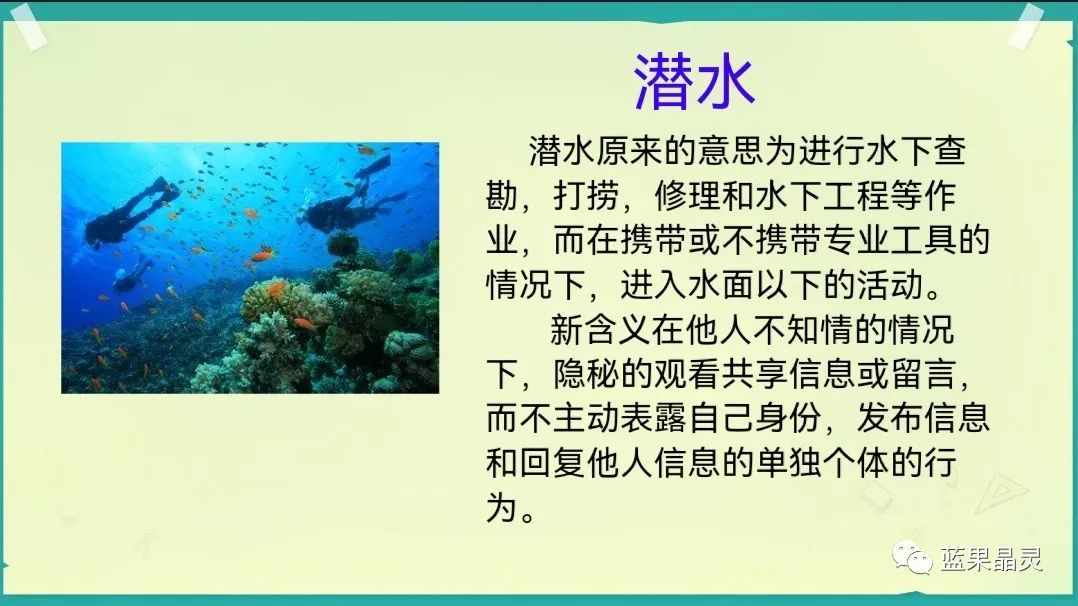 潜水

潜水原来的意思为进行水下查勘，打捞，修理和水下工程等作业，而在携带或不携带专业工具的情况下，进入水面以下的活动。

新含义在他人不知情的情况下，隐秘的观看共享信息或留言，而不主动表露自己身份，发布信息和回复他人信息的单独个体的行为。

蓝果晶灵